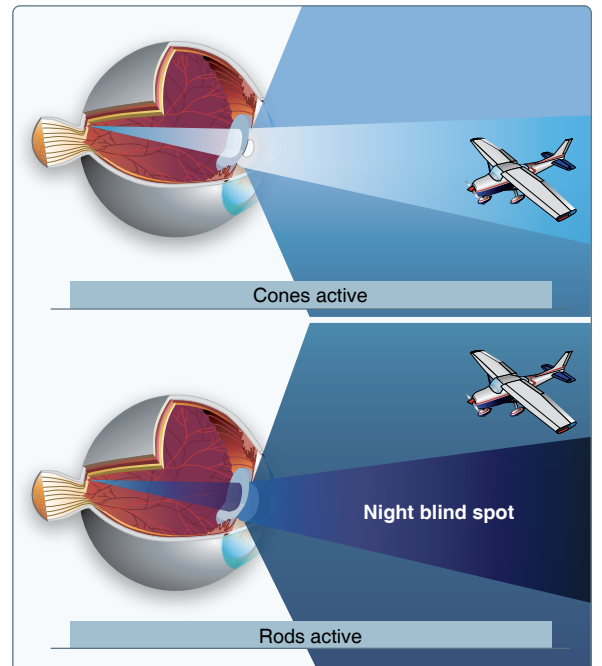 Cones active

Night blind spot

Rods active